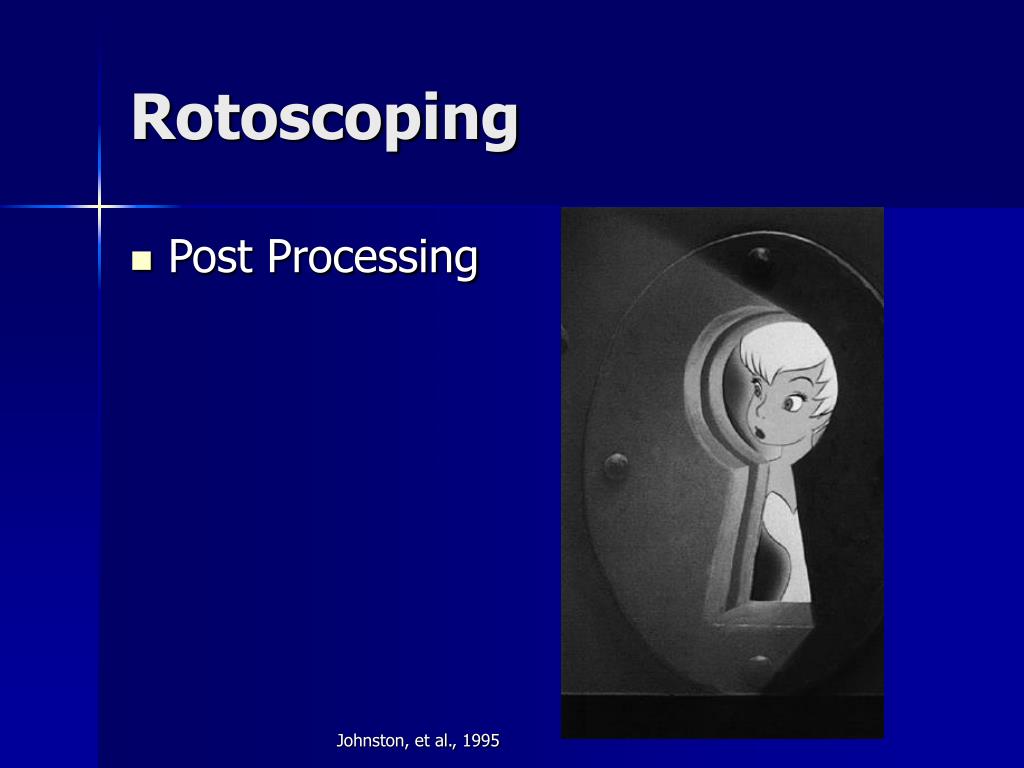 Rotoscoping

Post Processing

Johnston, et al., 1995